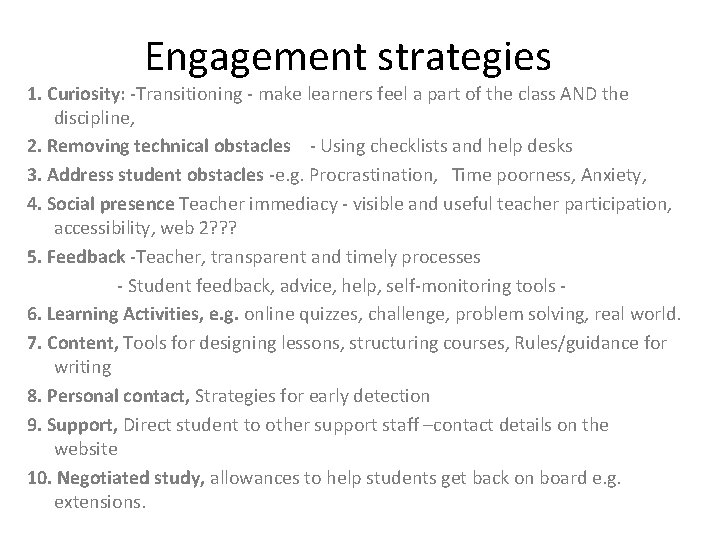 Engagement strategies

1. Curiosity: -Transitioning - make learners feel a part of the class AND the discipline,

2. Removing technical obstacles - Using checklists and help desks

3. Address student obstacles -e.g. Procrastination, Time poorness, Anxiety,

4. Social presence Teacher immediacy - visible and useful teacher participation, accessibility, web 2???

5. Feedback -Teacher, transparent and timely processes

- Student feedback, advice, help, self-monitoring tools -

6. Learning Activities, e.g. online quizzes, challenge, problem solving, real world.

7. Content, Tools for designing lessons, structuring courses, Rules/guidance for writing

8. Personal contact, Strategies for early detection

9. Support, Direct student to other support staff –contact details on the website

10. Negotiated study, allowances to help students get back on board e.g. extensions.